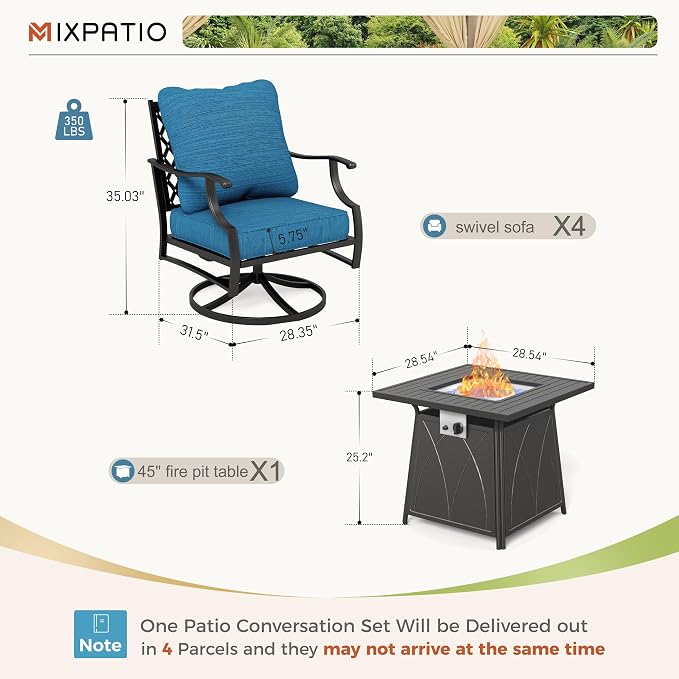 MIXPATIO

350 LBS

35.03"

5.75"

31.5"

28.35"

swivel sofa X4

28.54"

28.54"

25.2"

45" fire pit table X1

Note

One Patio Conversation Set Will be Delivered out in 4 Parcels and they may not arrive at the same time